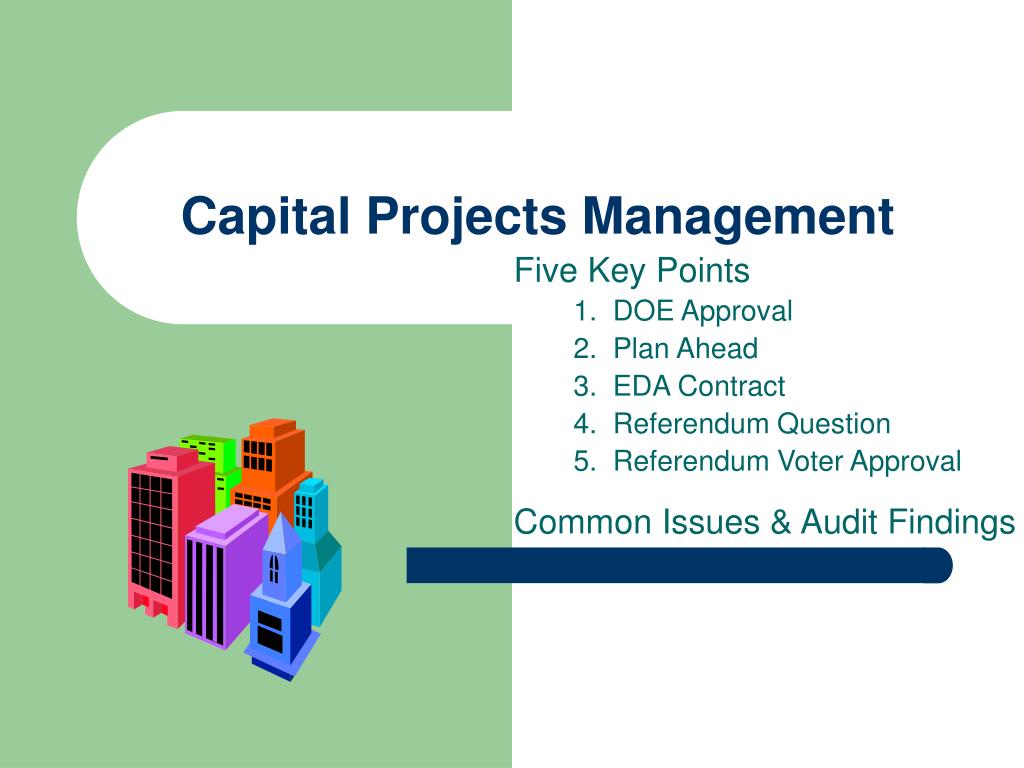 Capital Projects Management

Five Key Points

1. DOE Approval
2. Plan Ahead
3. EDA Contract
4. Referendum Question
5. Referendum Voter Approval

Common Issues & Audit Findings